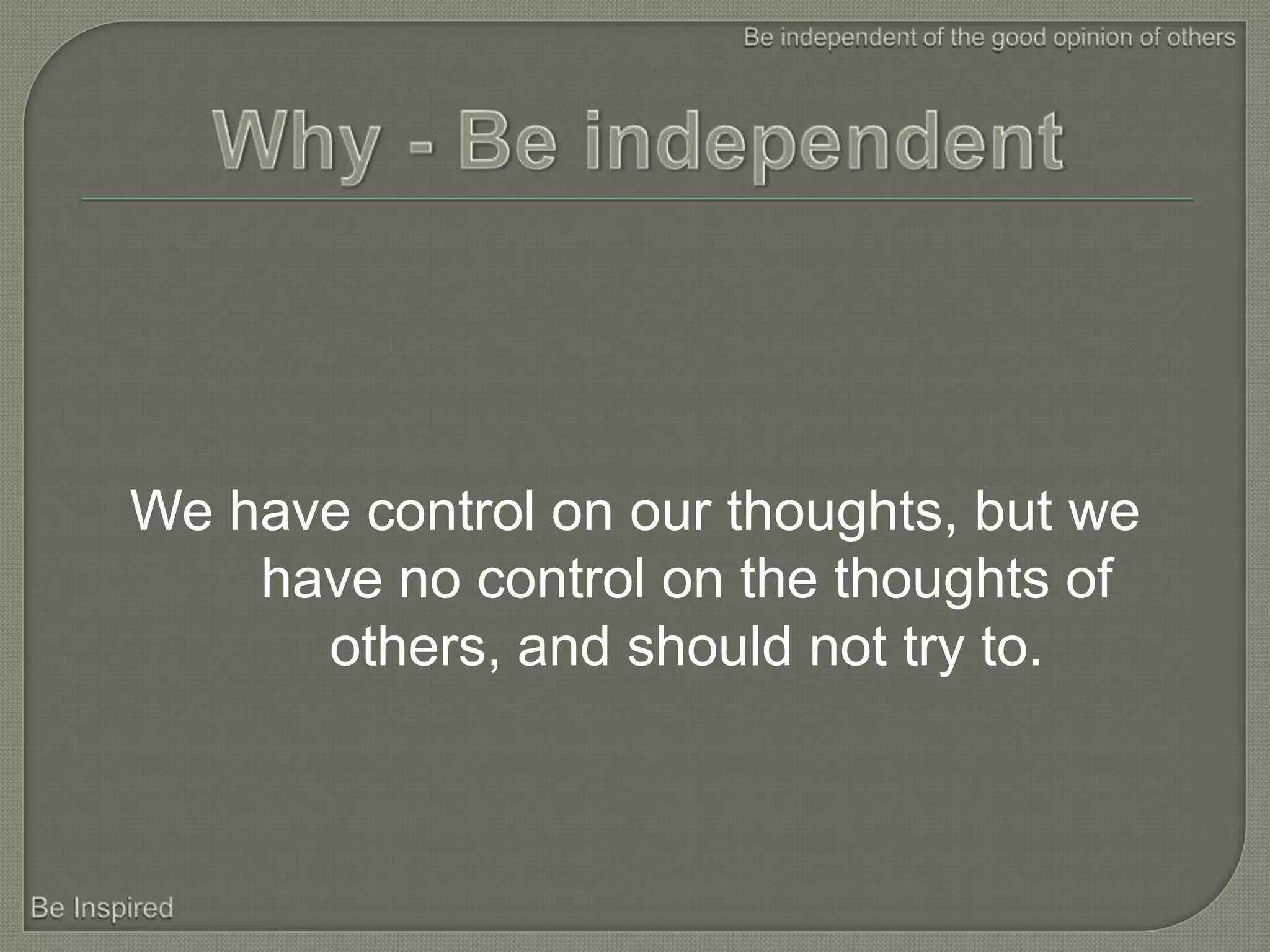 Be independent of the good opinion of others

Why - Be independent

We have control on our thoughts, but we have no control on the thoughts of others, and should not try to.

Be Inspired